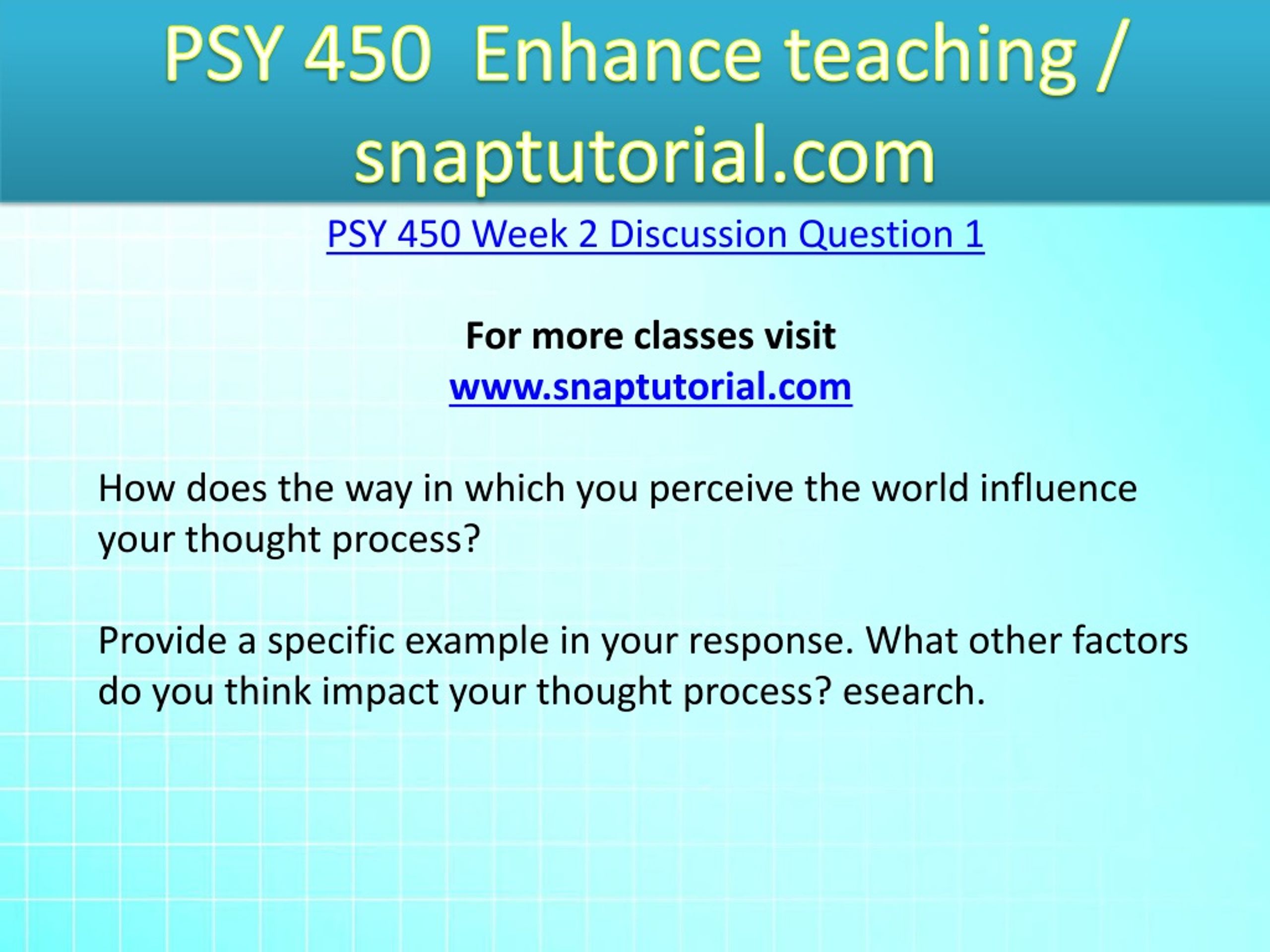 PSY 450  Enhance teaching / snaptutorial.com

PSY 450 Week 2 Discussion Question 1

For more classes visit
www.snaptutorial.com

How does the way in which you perceive the world influence your thought process?

Provide a specific example in your response. What other factors do you think impact your thought process? esearch.